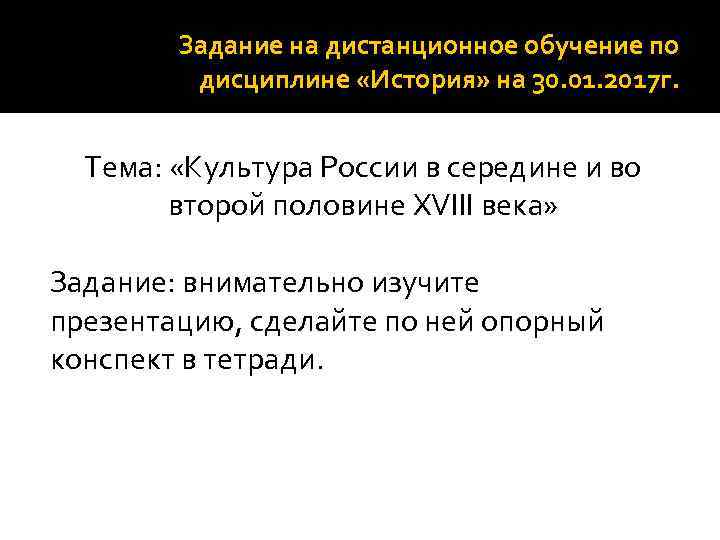 Задание на дистанционное обучение по дисциплине «История» на 30.01.2017г.

Тема: «Культура России в середине и во второй половине XVIII века»

Задание: внимательно изучите презентацию, сделайте по ней опорный конспект в тетради.